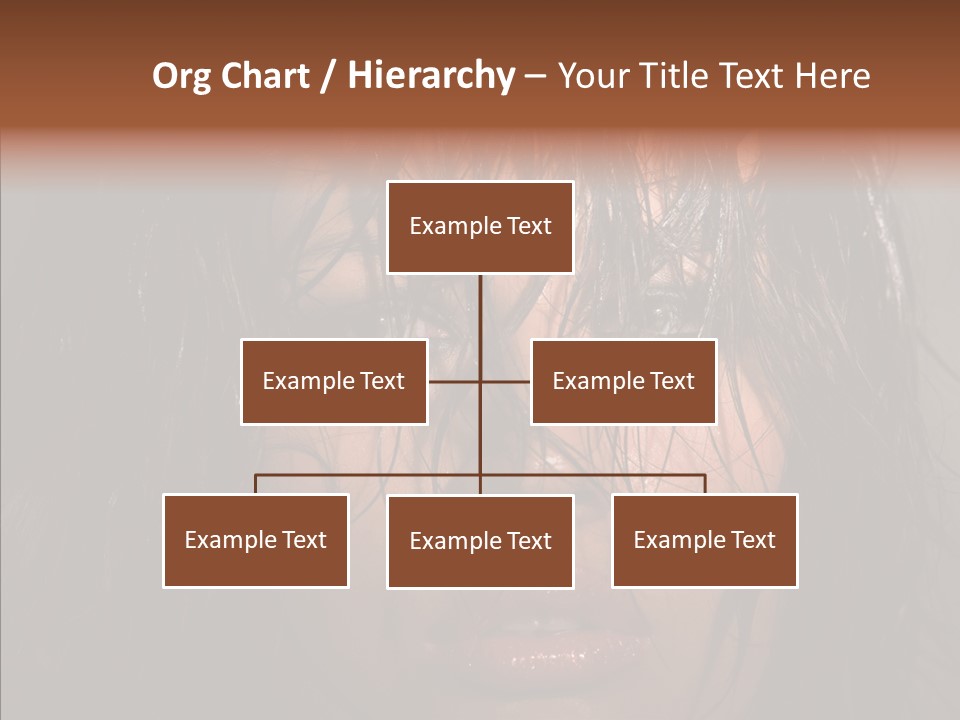 Org Chart / Hierarchy – Your Title Text Here

Example Text

Example Text

Example Text

Example Text

Example Text

Example Text